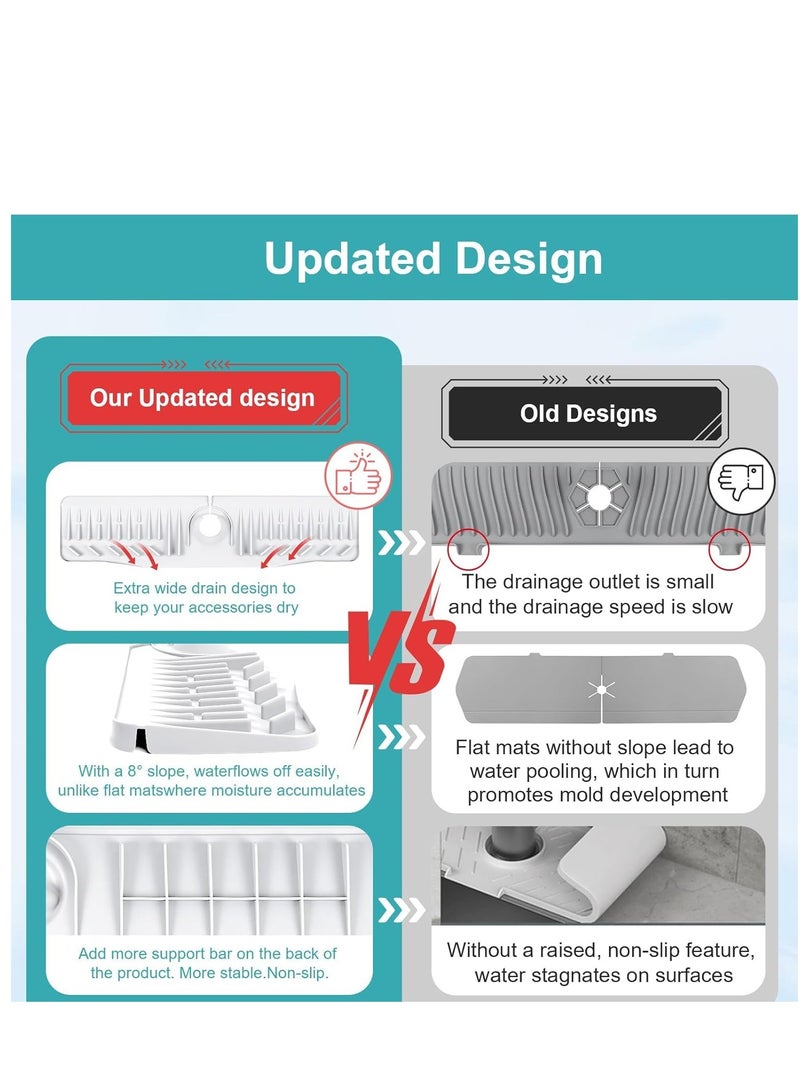 Updated Design

Our Updated design

Extra wide drain design to keep your accessories dry

With a 8° slope, waterflows off easily, unlike flat matswhere moisture accumulates

Add more support bar on the back of the product. More stable.Non-slip.

VS

Old Designs

The drainage outlet is small and the drainage speed is slow

Flat mats without slope lead to water pooling, which in turn promotes mold development

Without a raised, non-slip feature, water stagnates on surfaces